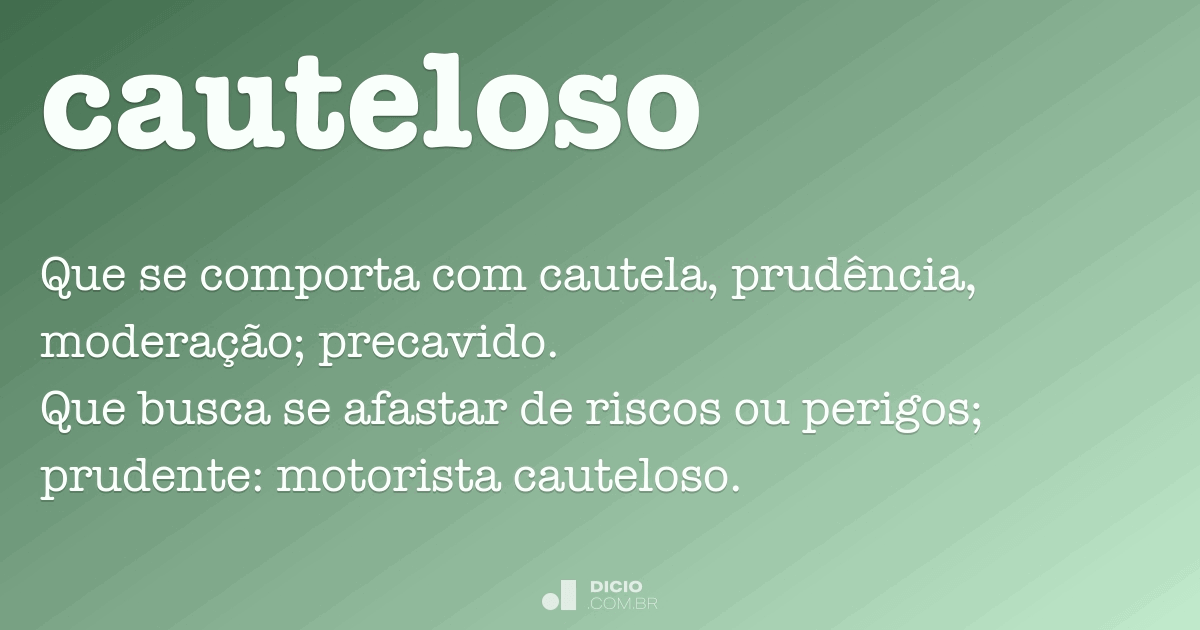 cauteloso

Que se comporta com cautela, prudência, moderação; precavido.
Que busca se afastar de riscos ou perigos; prudente: motorista cauteloso.

DICIO
.COM.BR